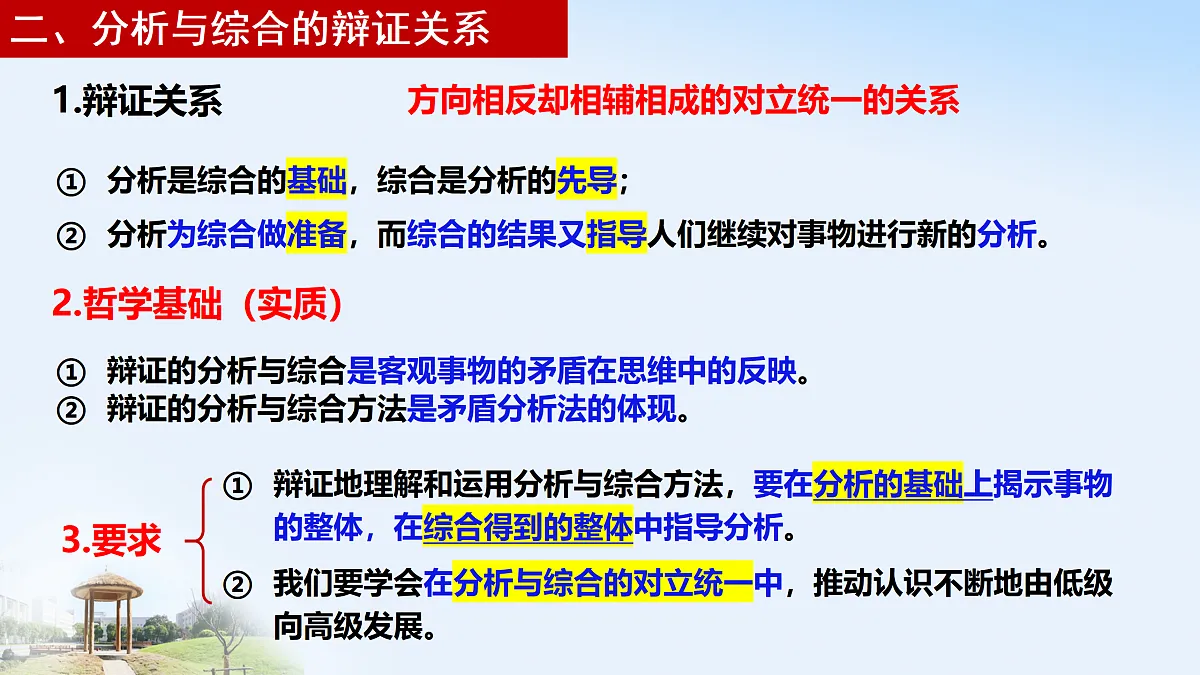 二、分析与综合的辩证关系

1.辩证关系　方向相反却相辅相成的对立统一的关系

① 分析是综合的基础，综合是分析的先导；

② 分析为综合做准备，而综合的结果又指导人们继续对事物进行新的分析。

2.哲学基础（实质）

① 辩证的分析与综合是客观事物的矛盾在思维中的反映。
② 辩证的分析与综合方法是矛盾分析法的体现。

3.要求

① 辩证地理解和运用分析与综合方法，要在分析的基础上揭示事物的整体，在综合得到的整体中指导分析。

② 我们要学会在分析与综合的对立统一中，推动认识不断地由低级向高级发展。